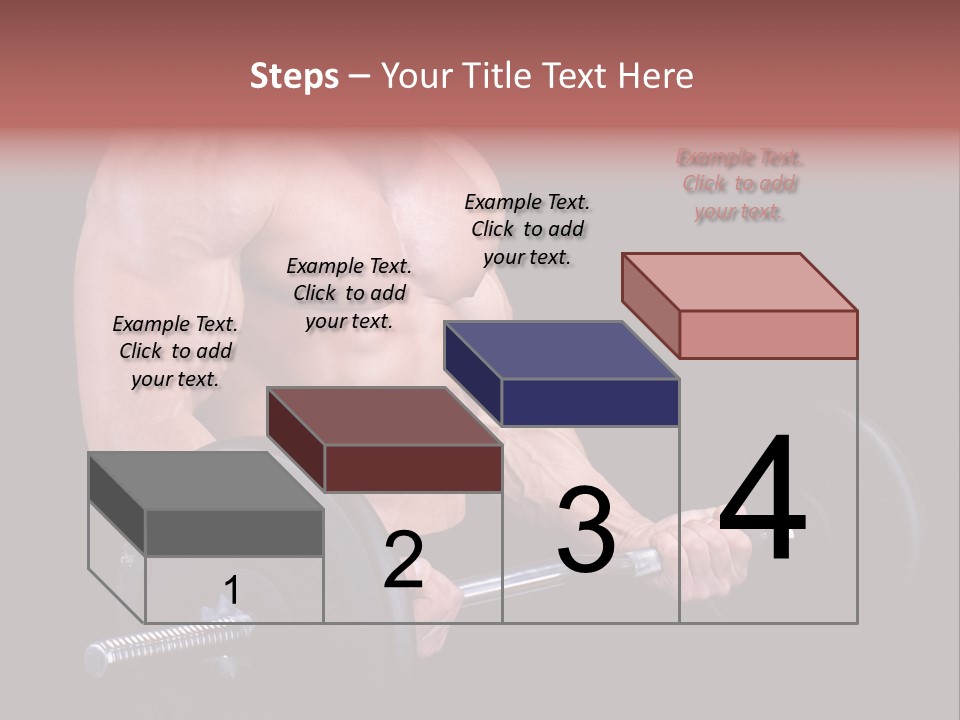 Steps – Your Title Text Here

Example Text. Click to add your text.

Example Text. Click to add your text.

Example Text. Click to add your text.

Example Text. Click to add your text.

1

2

3

4